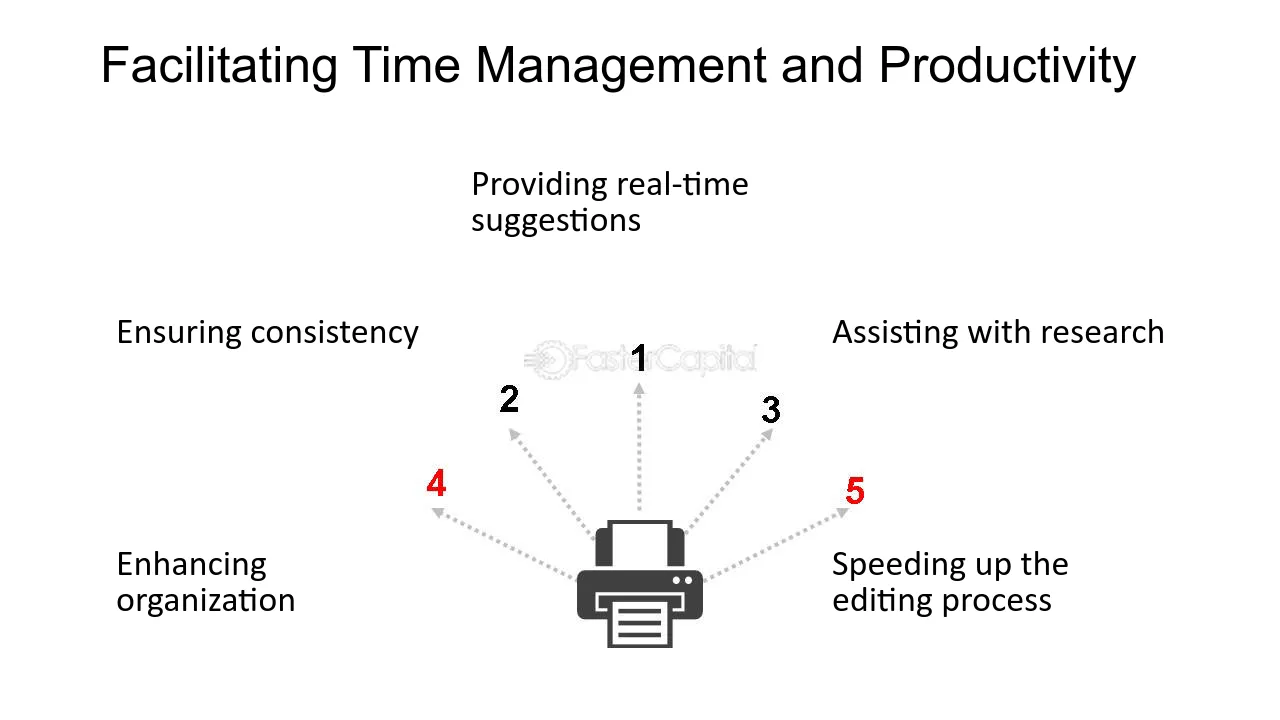 Facilitating Time Management and Productivity

Providing real-time suggestions

Ensuring consistency

Assisting with research

1

2

3

4

5

Enhancing organization

Speeding up the editing process

FasterCapital